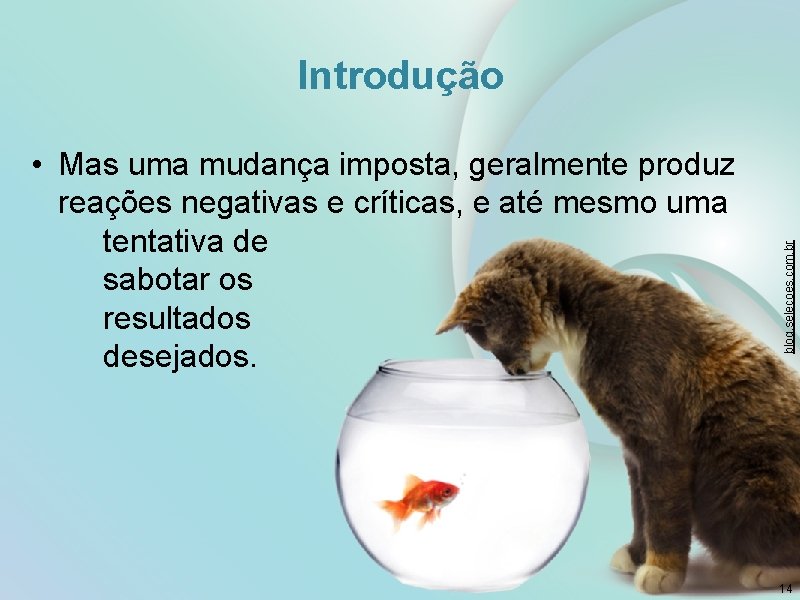 Introdução

• Mas uma mudança imposta, geralmente produz reações negativas e críticas, e até mesmo uma tentativa de sabotar os resultados desejados.

blog.selecoes.com.br

14